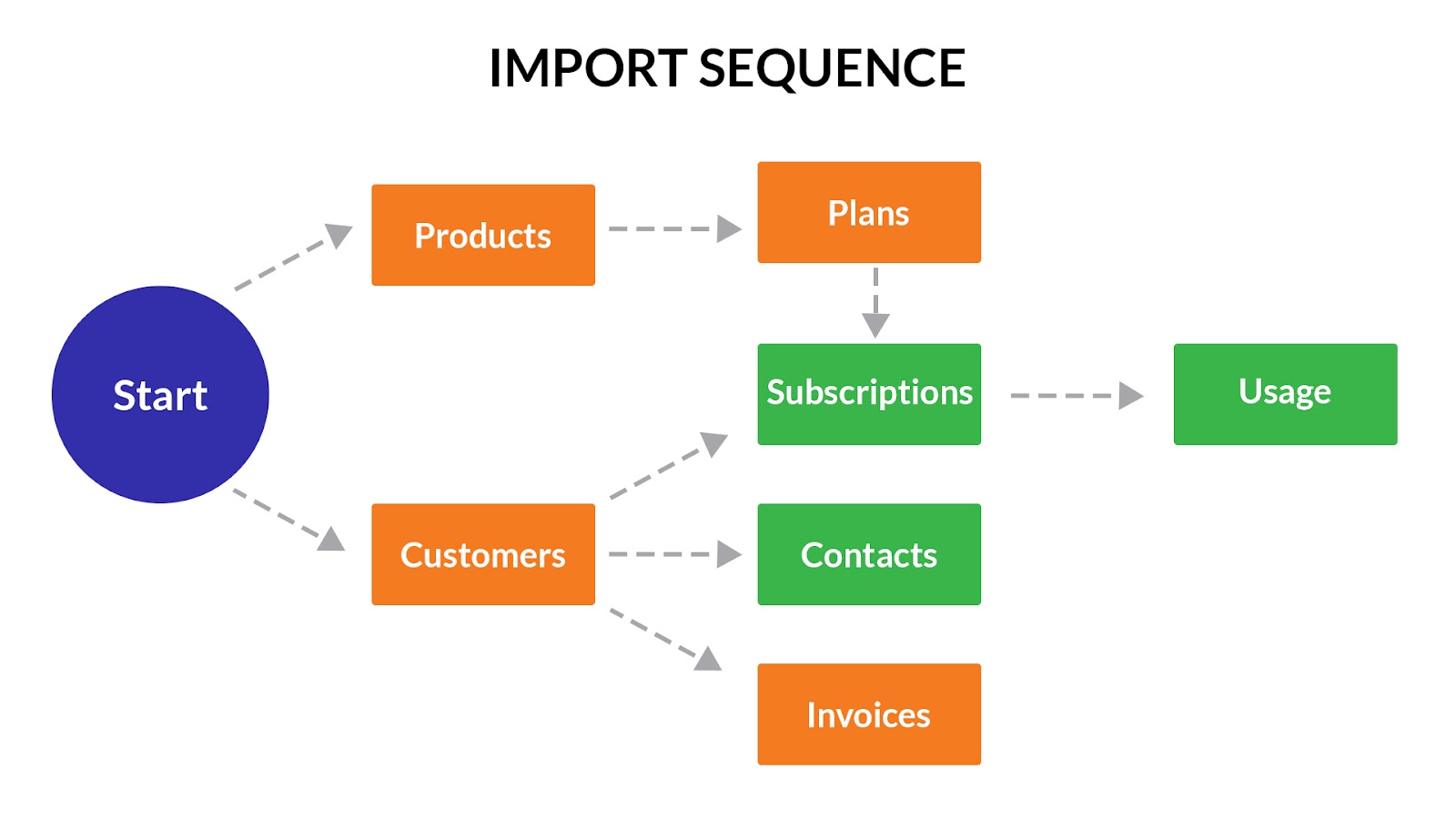 IMPORT SEQUENCE

Start

Products

Plans

Subscriptions

Usage

Customers

Contacts

Invoices